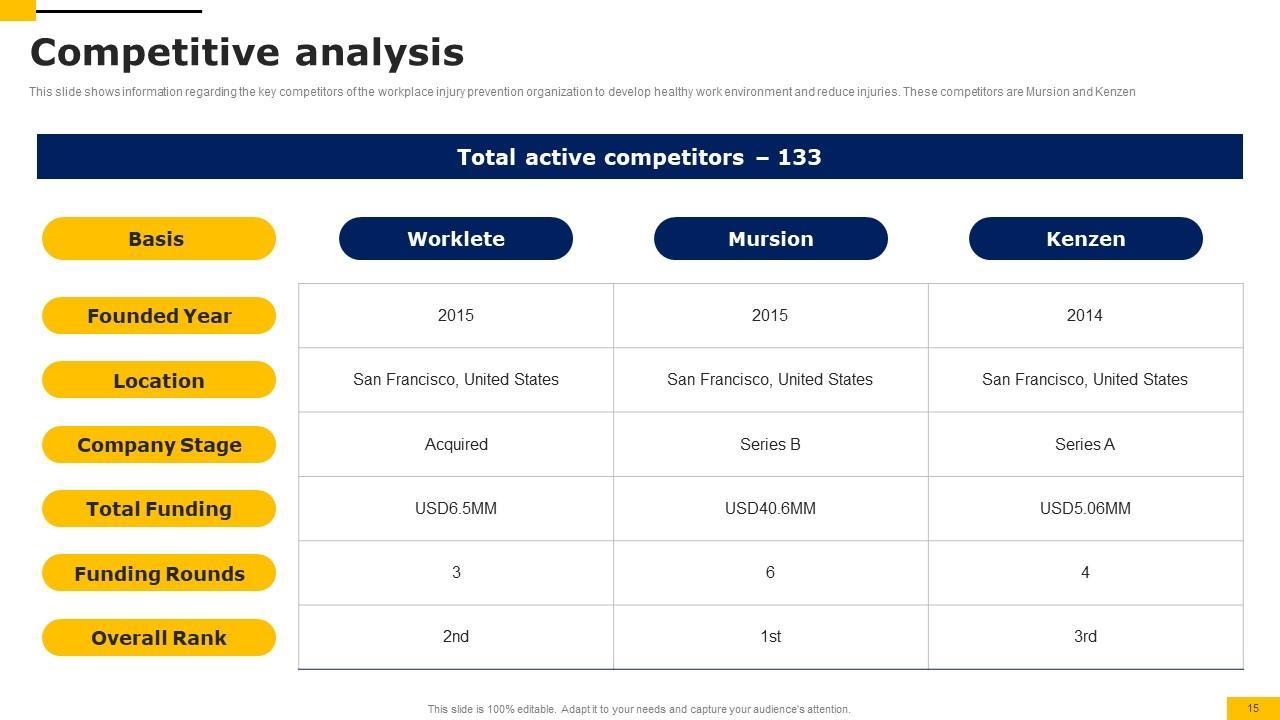 Competitive analysis

This slide shows information regarding the key competitors of the workplace injury prevention organization to develop healthy work environment and reduce injuries. These competitors are Mursion and Kenzen

Total active competitors – 133

| Basis | Worklete | Mursion | Kenzen |
|---|---|---|---|
| Founded Year | 2015 | 2015 | 2014 |
| Location | San Francisco, United States | San Francisco, United States | San Francisco, United States |
| Company Stage | Acquired | Series B | Series A |
| Total Funding | USD6.5MM | USD40.6MM | USD5.06MM |
| Funding Rounds | 3 | 6 | 4 |
| Overall Rank | 2nd | 1st | 3rd |

This slide is 100% editable. Adapt it to your needs and capture your audience's attention.

15